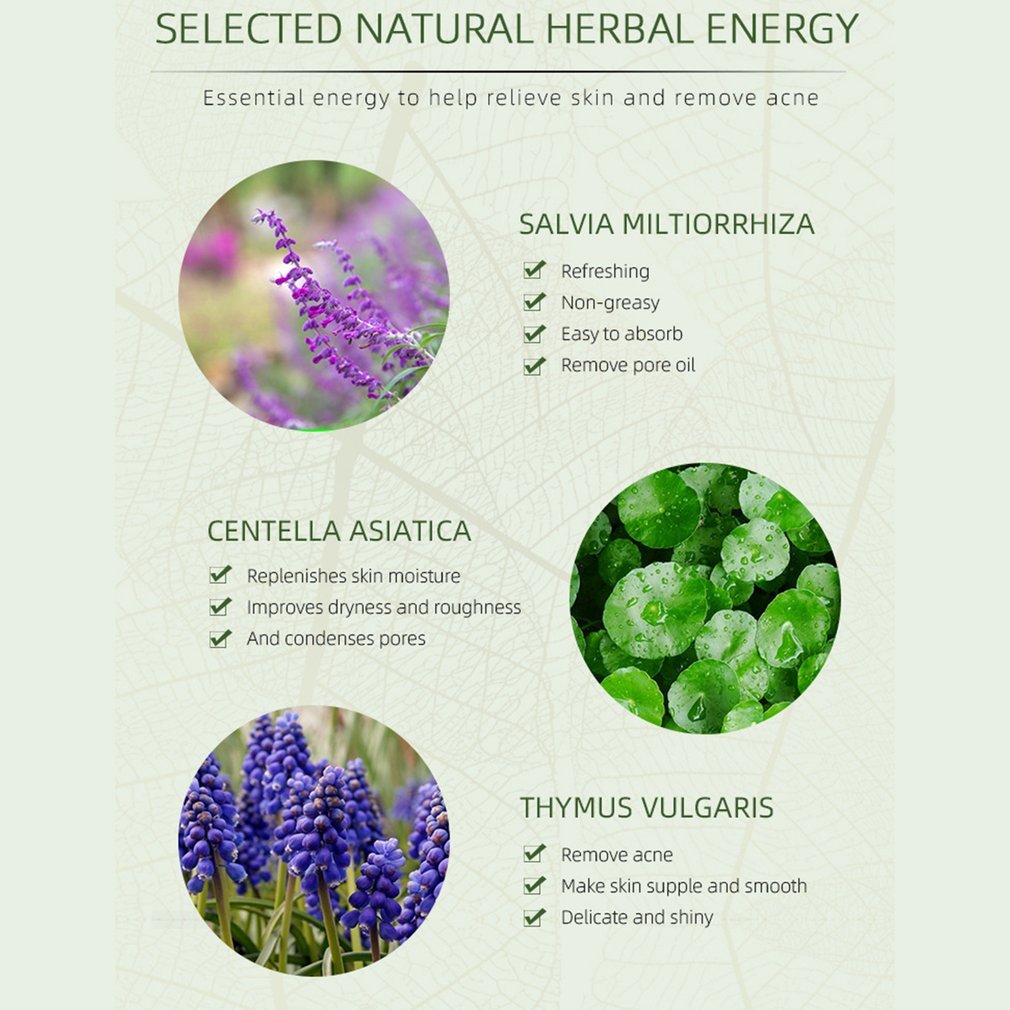 SELECTED NATURAL HERBAL ENERGY

Essential energy to help relieve skin and remove acne

SALVIA MILTIORRHIZA

Refreshing
Non-greasy
Easy to absorb
Remove pore oil

CENTELLA ASIATICA

Replenishes skin moisture
Improves dryness and roughness
And condenses pores

THYMUS VULGARIS

Remove acne
Make skin supple and smooth
Delicate and shiny